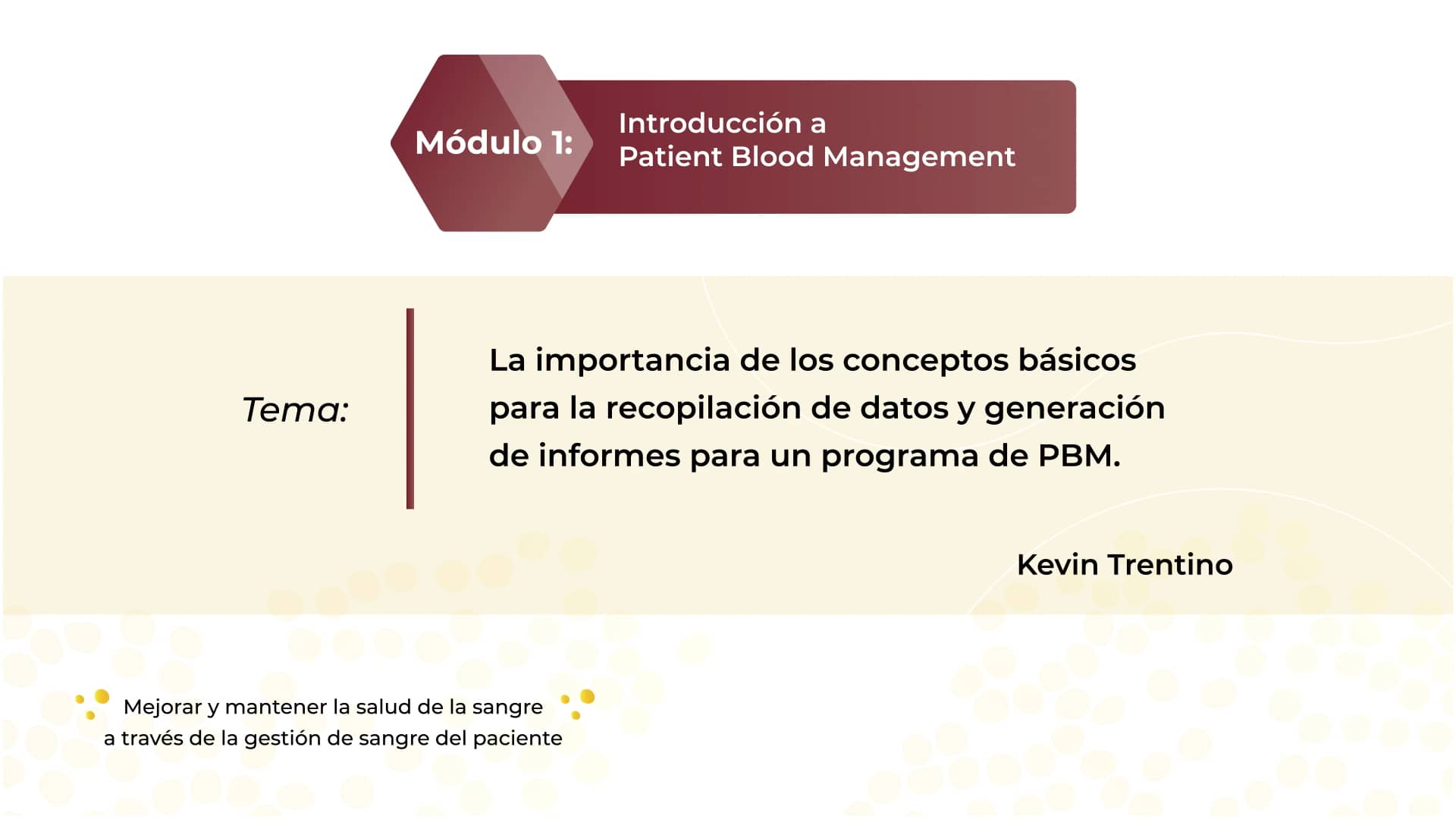 Módulo 1: Introducción a Patient Blood Management

Tema:

La importancia de los conceptos básicos para la recopilación de datos y generación de informes para un programa de PBM.

Kevin Trentino

Mejorar y mantener la salud de la sangre a través de la gestión de sangre del paciente